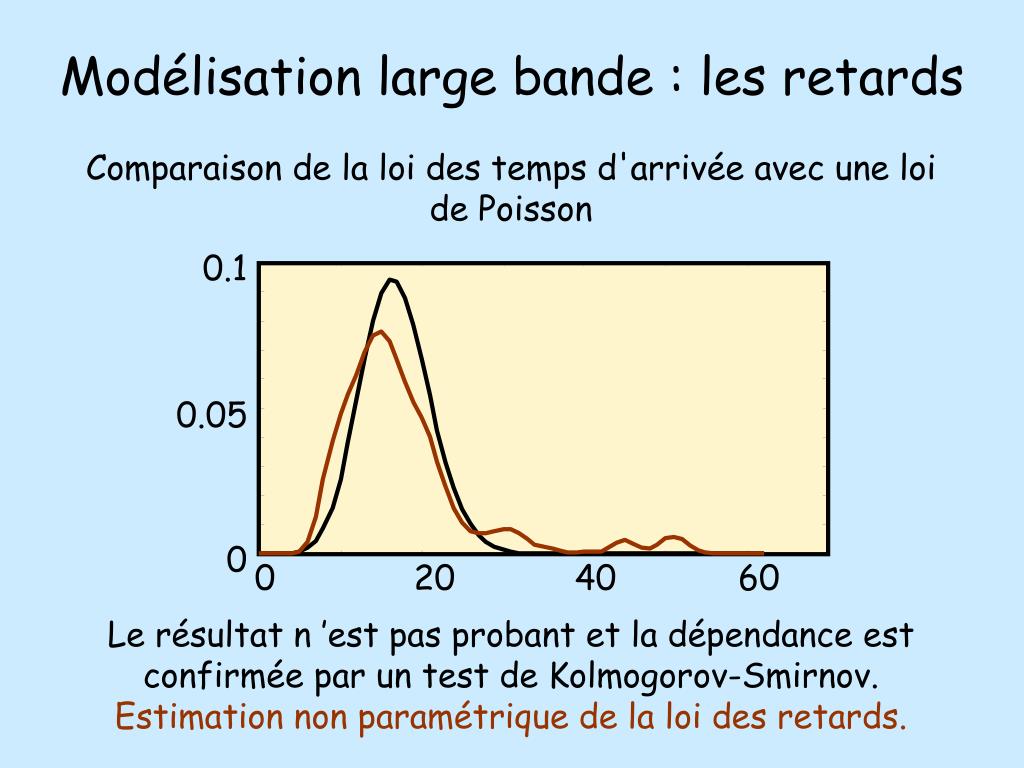 Modélisation large bande : les retards

Comparaison de la loi des temps d'arrivée avec une loi de Poisson

0.1
0.05
0
0
20
40
60

Le résultat n ’est pas probant et la dépendance est confirmée par un test de Kolmogorov-Smirnov.
Estimation non paramétrique de la loi des retards.